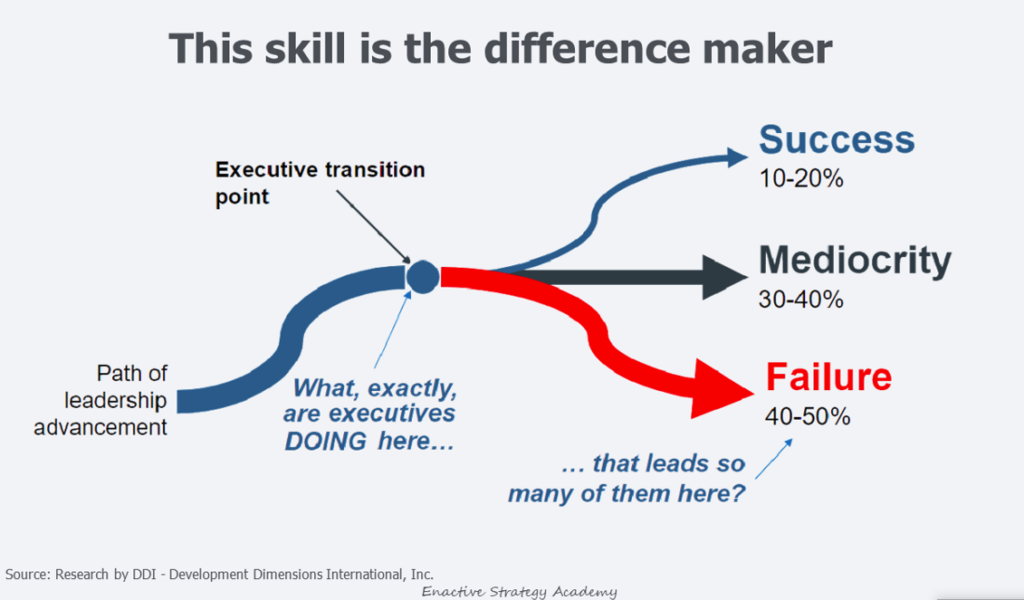 This skill is the difference maker

Executive transition point

Success
10-20%

Mediocrity
30-40%

Failure
40-50%

Path of leadership advancement

What, exactly, are executives DOING here…

… that leads so many of them here?

Source: Research by DDI - Development Dimensions International, Inc.

Enactive Strategy Academy